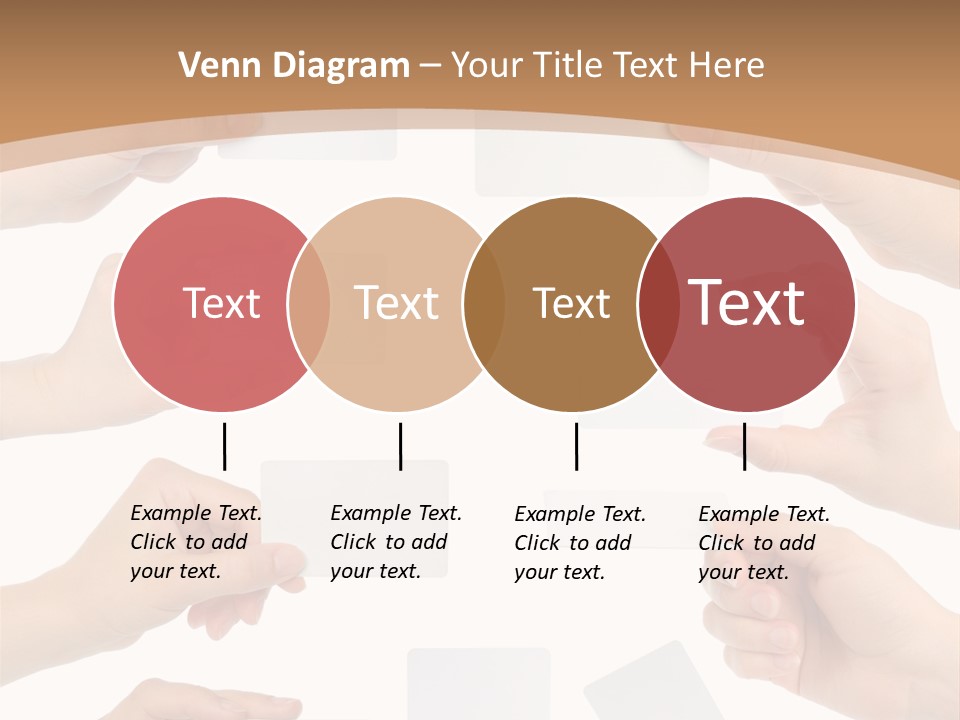 Venn Diagram – Your Title Text Here

Text

Text

Text

Text

Example Text. Click to add your text.

Example Text. Click to add your text.

Example Text. Click to add your text.

Example Text. Click to add your text.